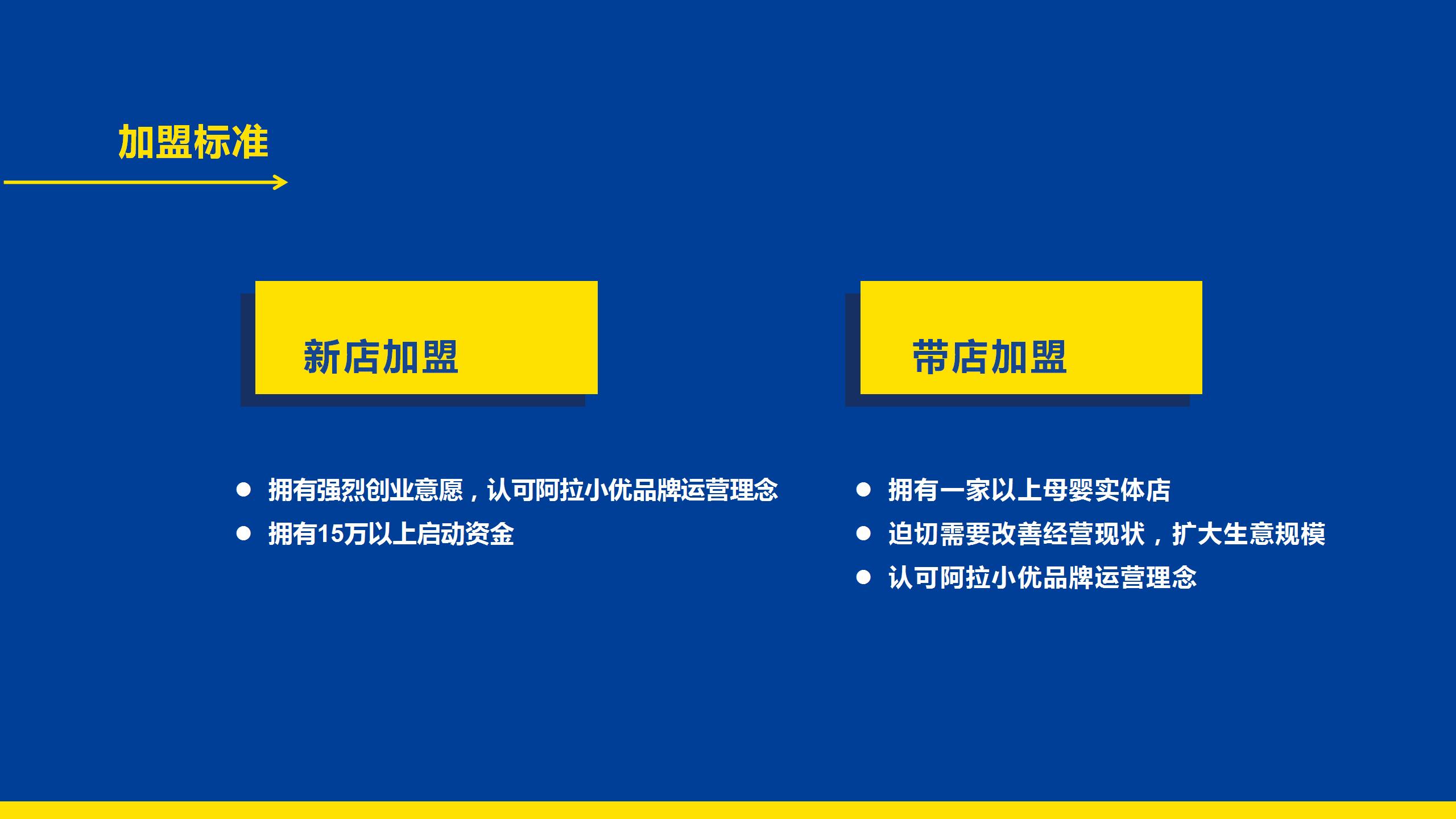 加盟标准

新店加盟

● 拥有强烈创业意愿，认可阿拉小优品牌运营理念
● 拥有15万以上启动资金

带店加盟

● 拥有一家以上母婴实体店
● 迫切需要改善经营现状，扩大生意规模
● 认可阿拉小优品牌运营理念